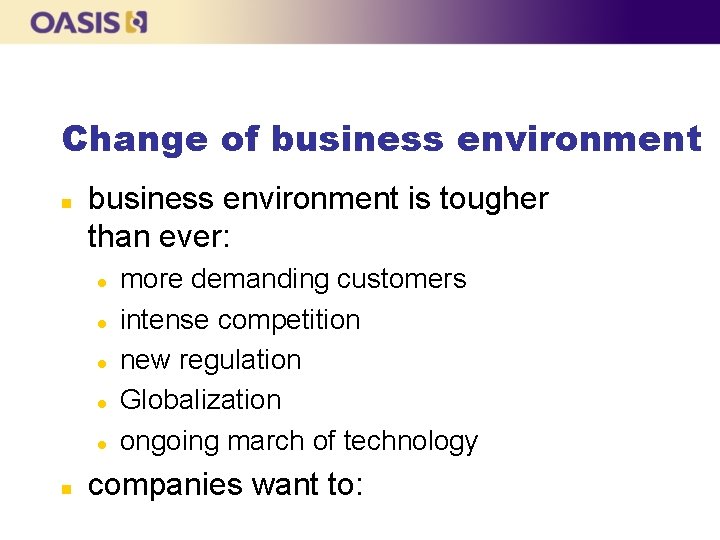 OASIS

Change of business environment

- business environment is tougher than ever:
  - more demanding customers
  - intense competition
  - new regulation
  - Globalization
  - ongoing march of technology
- companies want to: